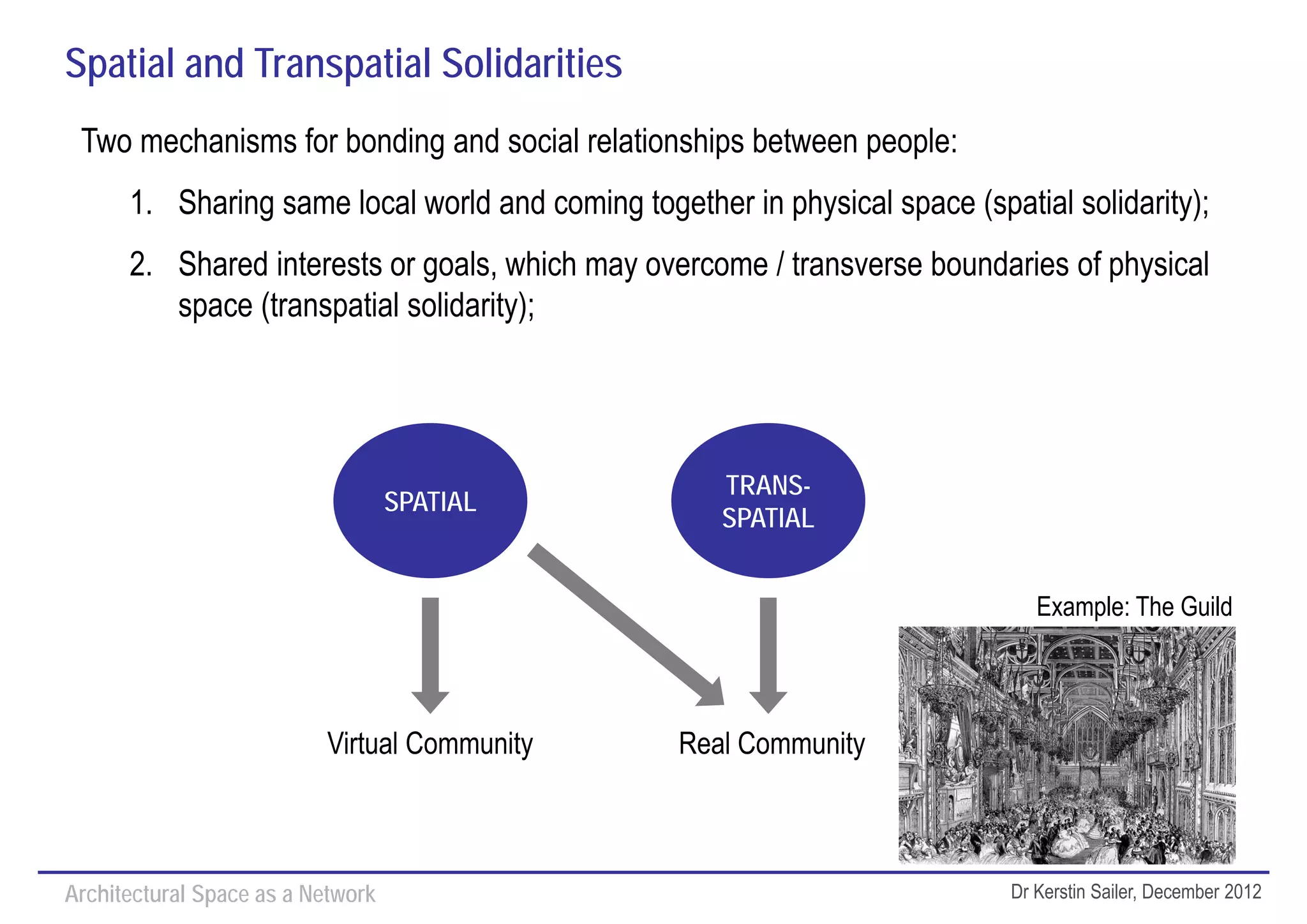 Spatial and Transpatial Solidarities

Two mechanisms for bonding and social relationships between people:

1. Sharing same local world and coming together in physical space (spatial solidarity);

2. Shared interests or goals, which may overcome / transverse boundaries of physical space (transpatial solidarity);

SPATIAL

TRANS-SPATIAL

Virtual Community

Real Community

Example: The Guild

Architectural Space as a Network

Dr Kerstin Sailer, December 2012